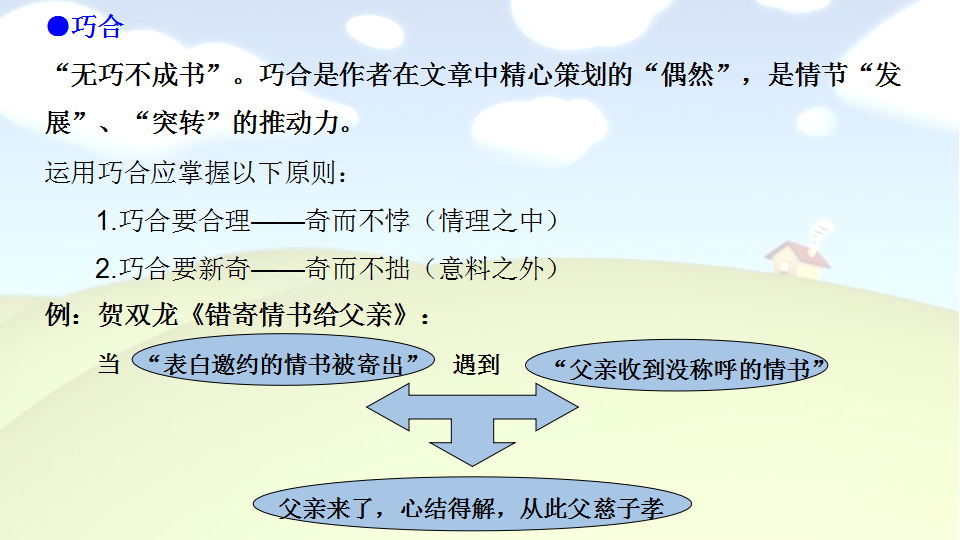 ●巧合

“无巧不成书”。巧合是作者在文章中精心策划的“偶然”，是情节“发展”、“突转”的推动力。

运用巧合应掌握以下原则：

1.巧合要合理——奇而不悖（情理之中）

2.巧合要新奇——奇而不拙（意料之外）

例：贺双龙《错寄情书给父亲》：

当 “表白邀约的情书被寄出” 遇到 “父亲收到没称呼的情书”

父亲来了，心结得解，从此父慈子孝